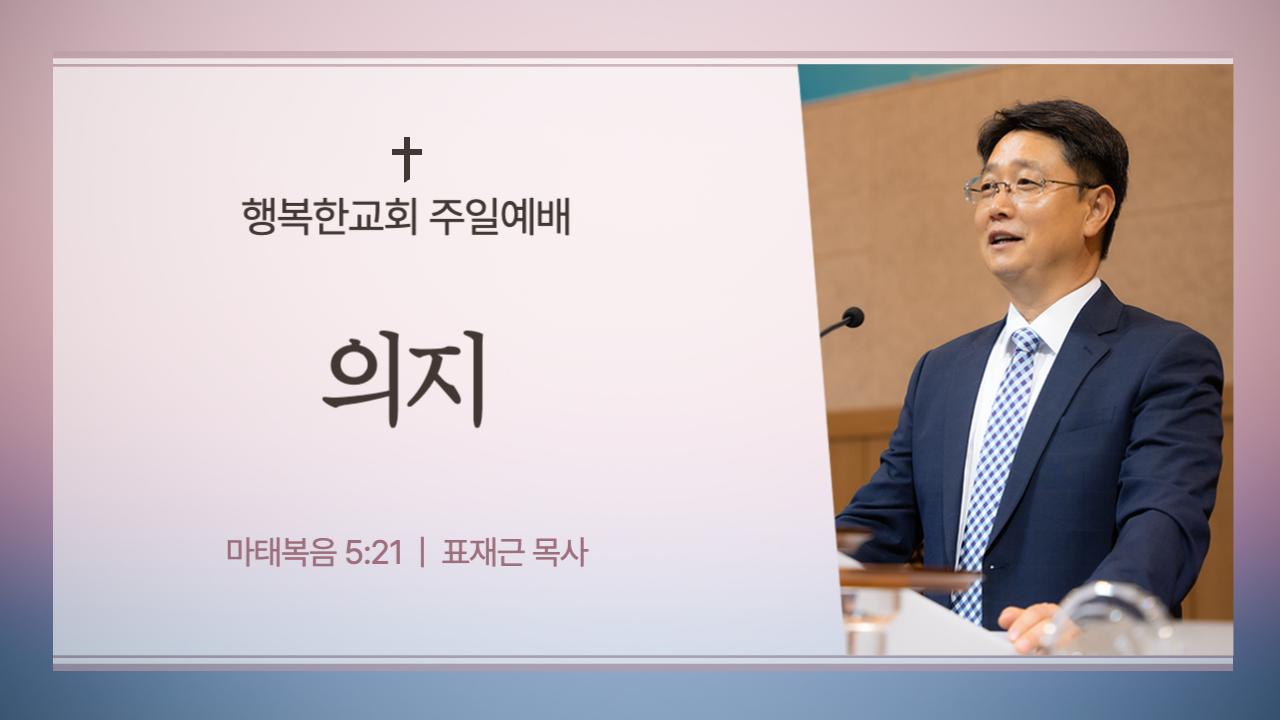 행복한교회 주일예배

의지

마태복음 5:21 | 표재근 목사